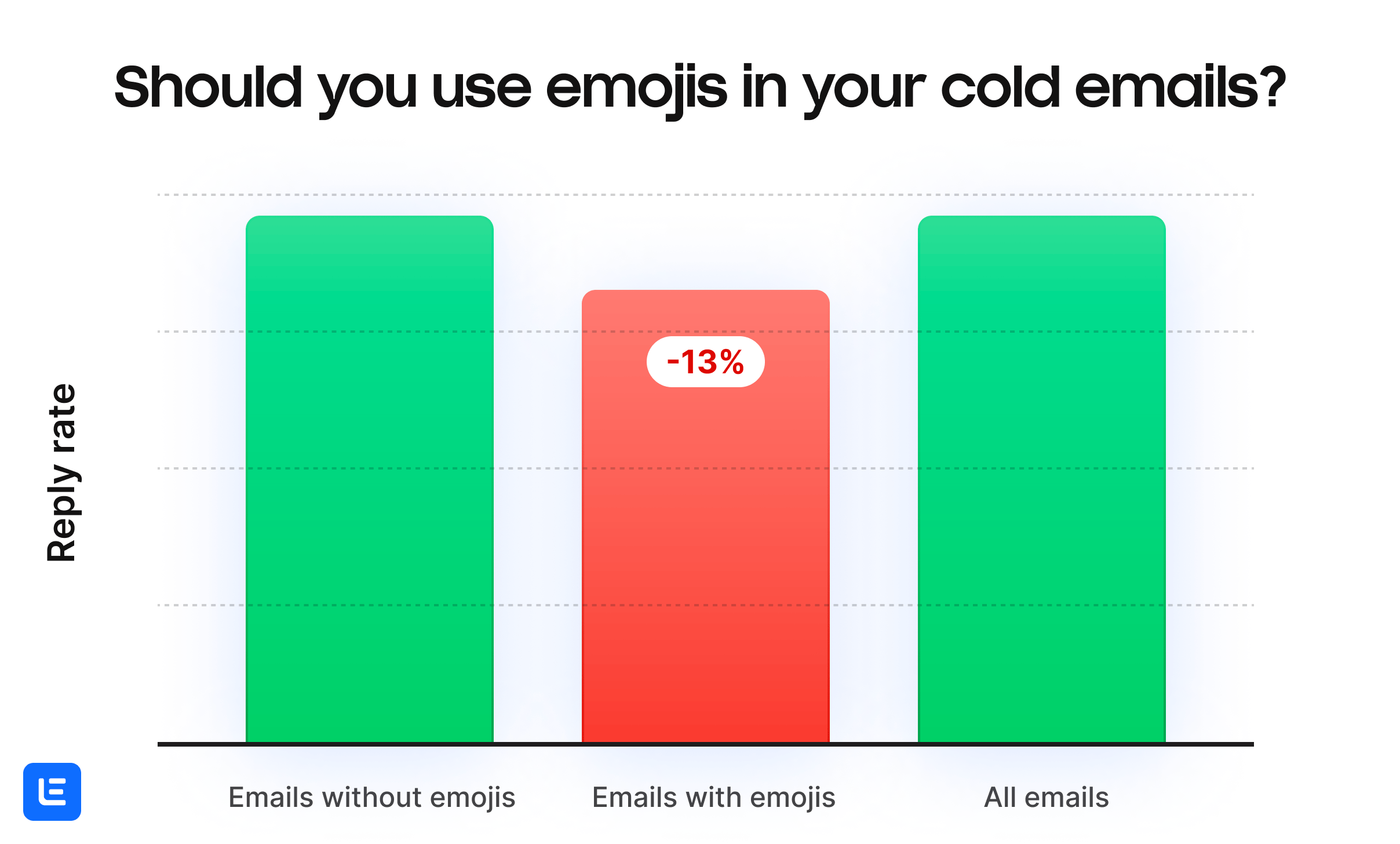 Should you use emojis in your cold emails?

Reply rate

-13%

Emails without emojis

Emails with emojis

All emails